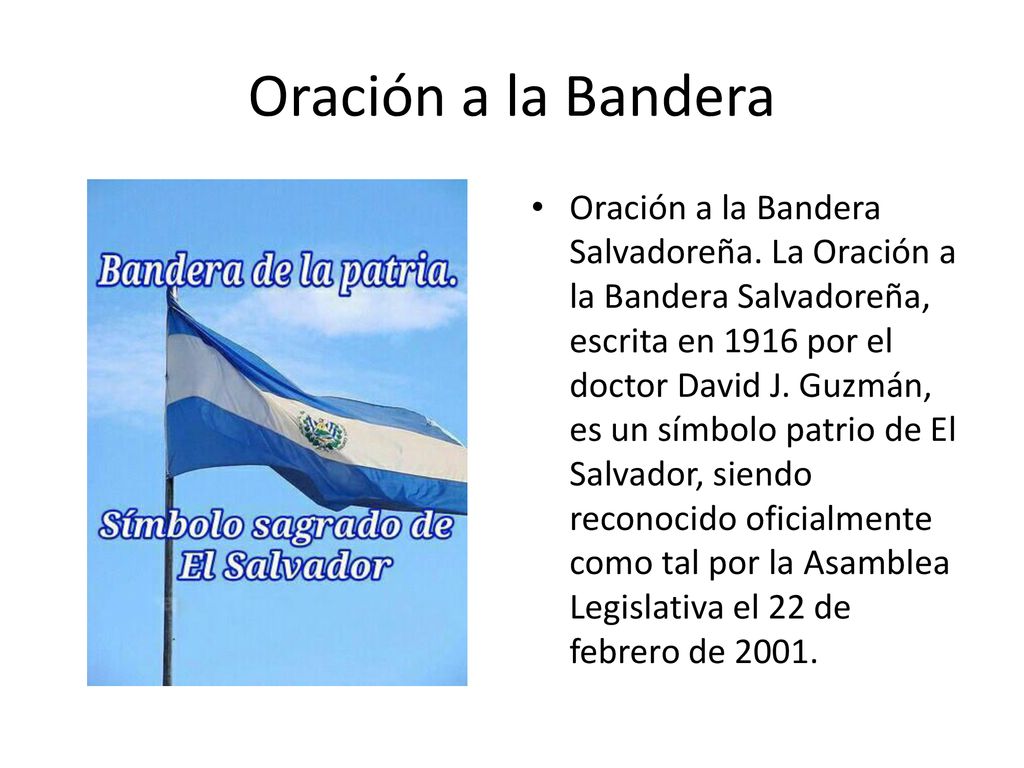 Oración a la Bandera

Bandera de la patria.

Símbolo sagrado de El Salvador

• Oración a la Bandera Salvadoreña. La Oración a la Bandera Salvadoreña, escrita en 1916 por el doctor David J. Guzmán, es un símbolo patrio de El Salvador, siendo reconocido oficialmente como tal por la Asamblea Legislativa el 22 de febrero de 2001.